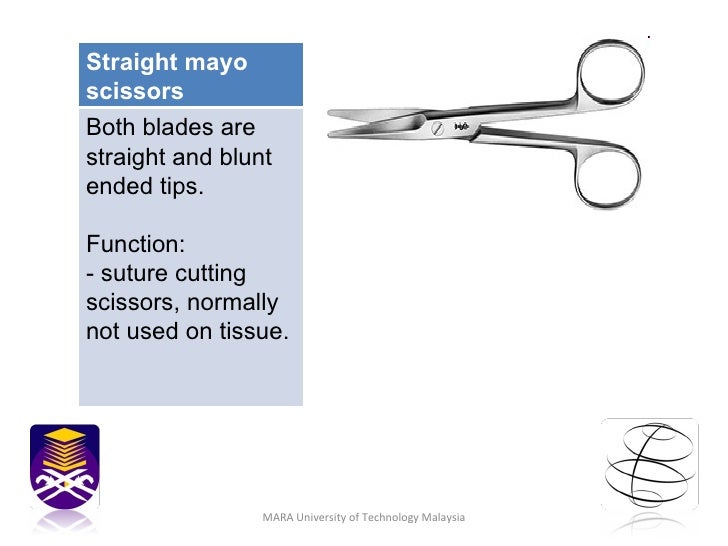 Straight mayo scissors

Both blades are straight and blunt ended tips.

Function:
- suture cutting scissors, normally not used on tissue.

MARA University of Technology Malaysia